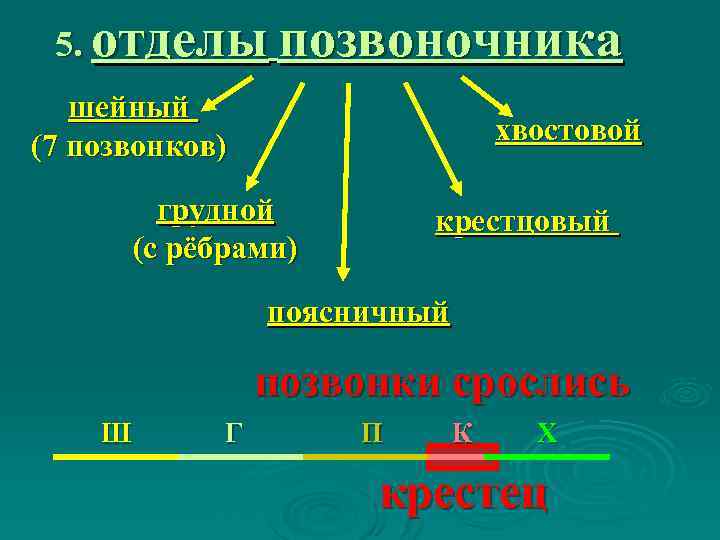 5. отделы позвоночника

шейный
(7 позвонков)

грудной
(с рёбрами)

поясничный

крестцовый

хвостовой

позвонки срослись

Ш Г П К Х

крестец